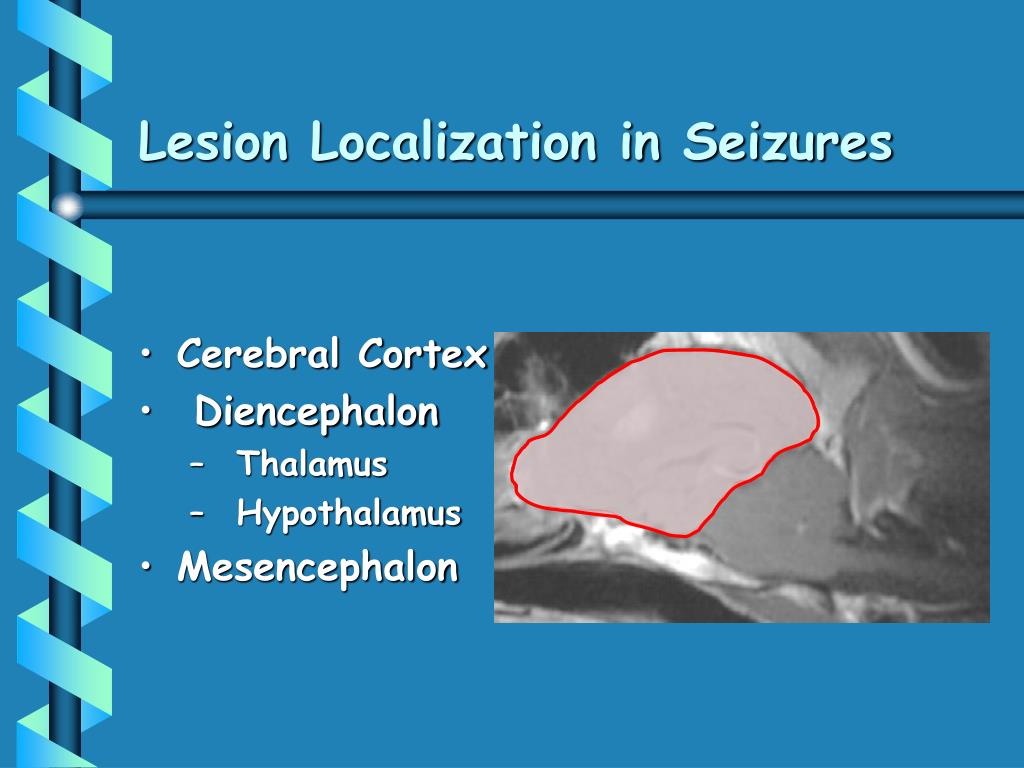 Lesion Localization in Seizures

• Cerebral Cortex
• Diencephalon
– Thalamus
– Hypothalamus
• Mesencephalon